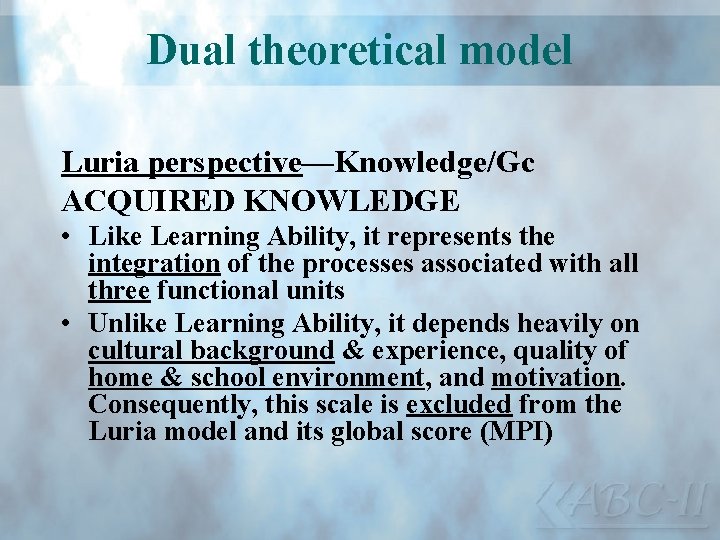 Dual theoretical model

Luria perspective—Knowledge/Gc

ACQUIRED KNOWLEDGE

• Like Learning Ability, it represents the integration of the processes associated with all three functional units
• Unlike Learning Ability, it depends heavily on cultural background & experience, quality of home & school environment, and motivation. Consequently, this scale is excluded from the Luria model and its global score (MPI)

KABC-II